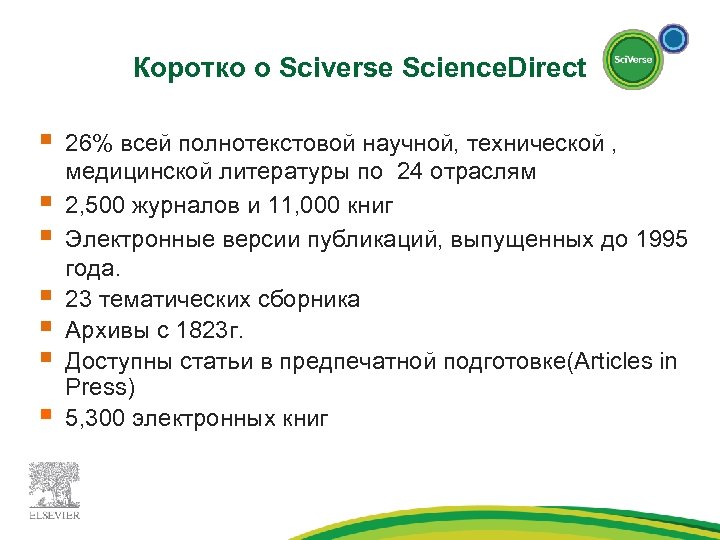 Коротко о Sciverse ScienceDirect

SciVerse

- 26% всей полнотекстовой научной, технической , медицинской литературы по 24 отраслям
- 2,500 журналов и 11,000 книг
- Электронные версии публикаций, выпущенных до 1995 года.
- 23 тематических сборника
- Архивы с 1823г.
- Доступны статьи в предпечатной подготовке(Articles in Press)
- 5,300 электронных книг

ELSEVIER